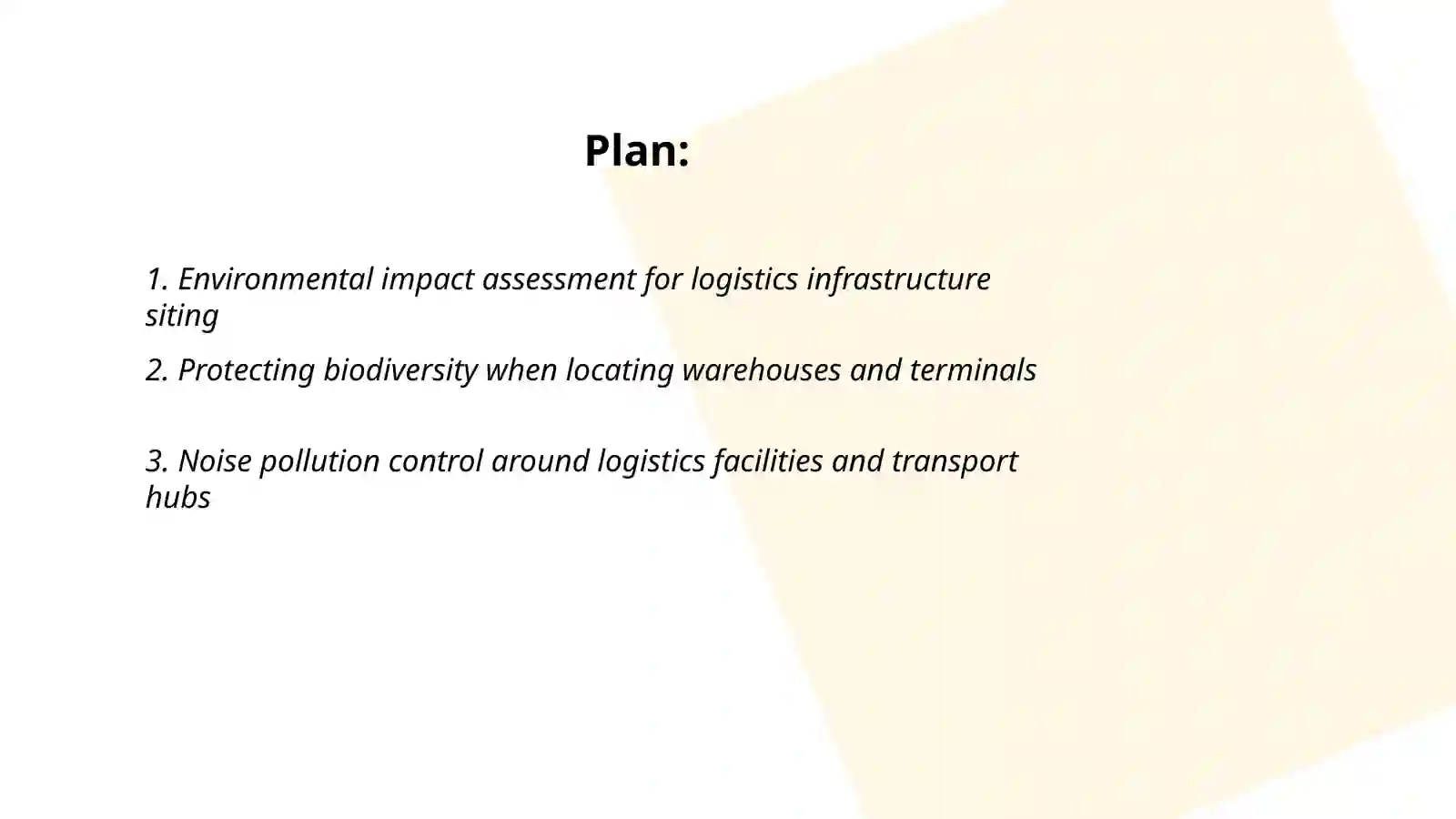 Plan:

1. Environmental impact assessment for logistics infrastructure siting

2. Protecting biodiversity when locating warehouses and terminals

3. Noise pollution control around logistics facilities and transport hubs